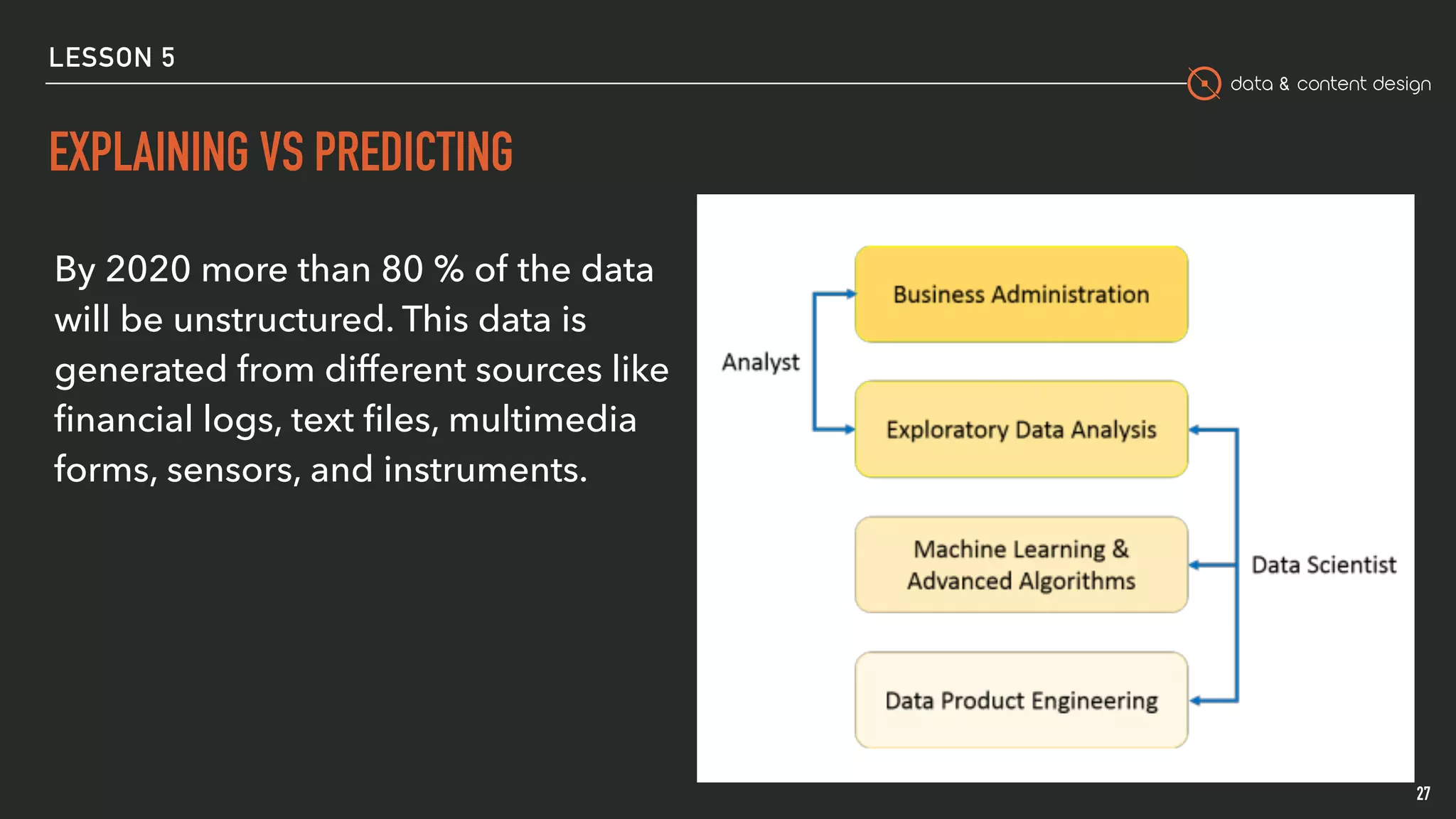 LESSON 5

data & content design

EXPLAINING VS PREDICTING

By 2020 more than 80 % of the data will be unstructured. This data is generated from different sources like financial logs, text files, multimedia forms, sensors, and instruments.

Analyst

Business Administration

Exploratory Data Analysis

Machine Learning & Advanced Algorithms

Data Product Engineering

Data Scientist

27